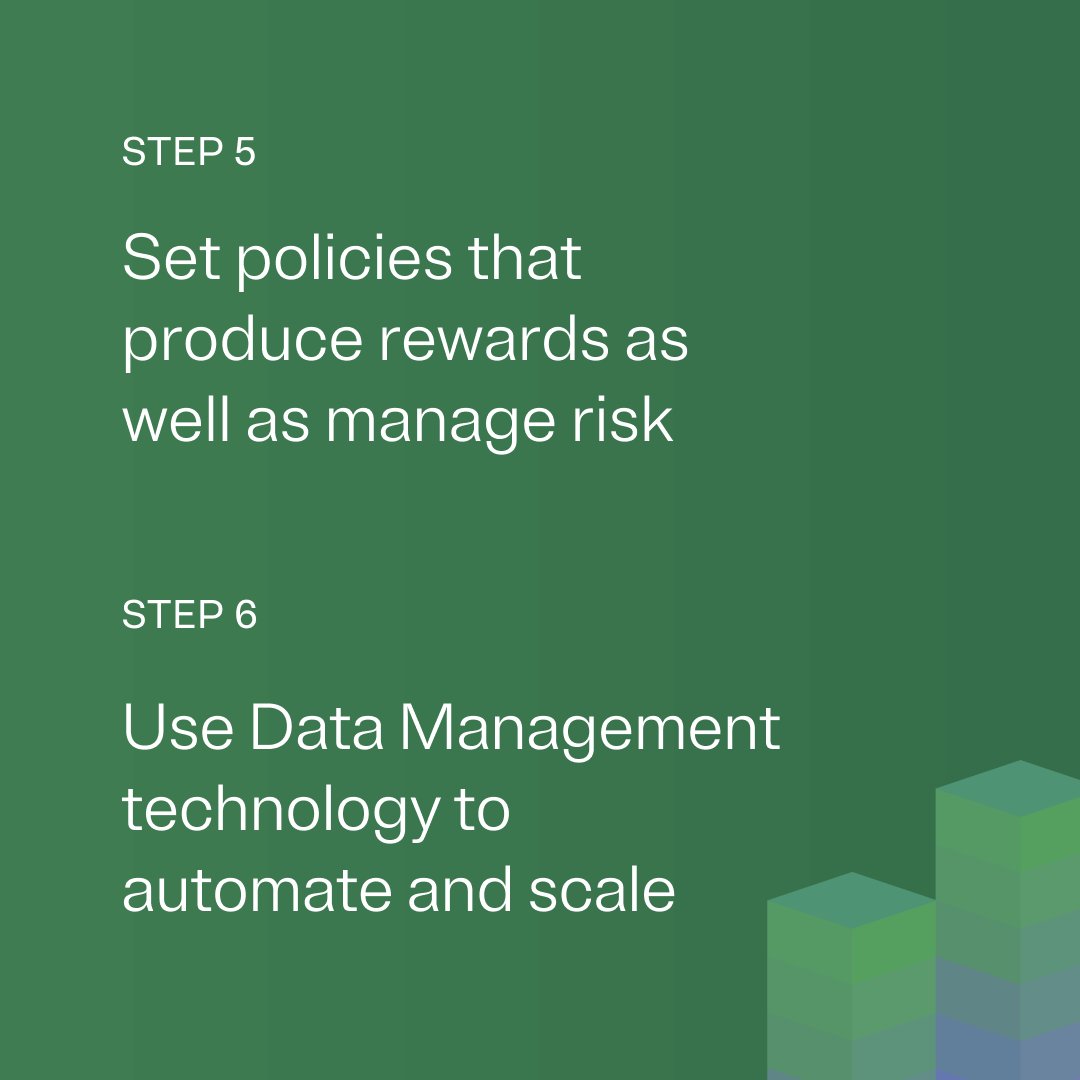 STEP 5

Set policies that produce rewards as well as manage risk

STEP 6

Use Data Management technology to automate and scale